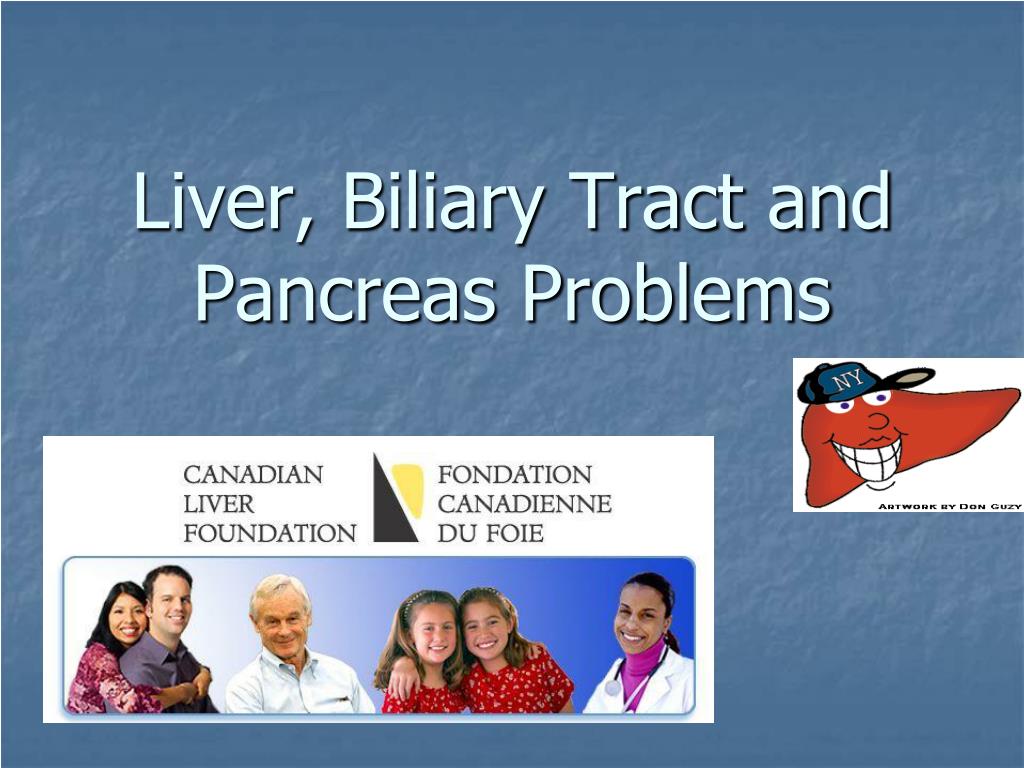 Liver, Biliary Tract and Pancreas Problems

NY

ARTWORK BY DON GUZY

CANADIAN
LIVER
FOUNDATION

FONDATION
CANADIENNE
DU FOIE